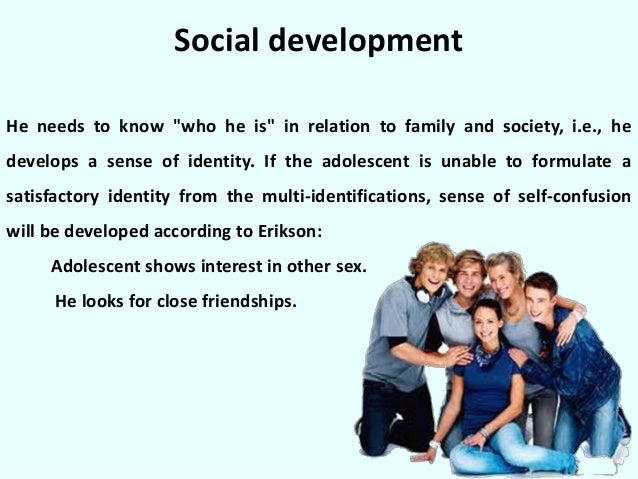 Social development

He needs to know "who he is" in relation to family and society, i.e., he develops a sense of identity. If the adolescent is unable to formulate a satisfactory identity from the multi-identifications, sense of self-confusion will be developed according to Erikson:

Adolescent shows interest in other sex.

He looks for close friendships.